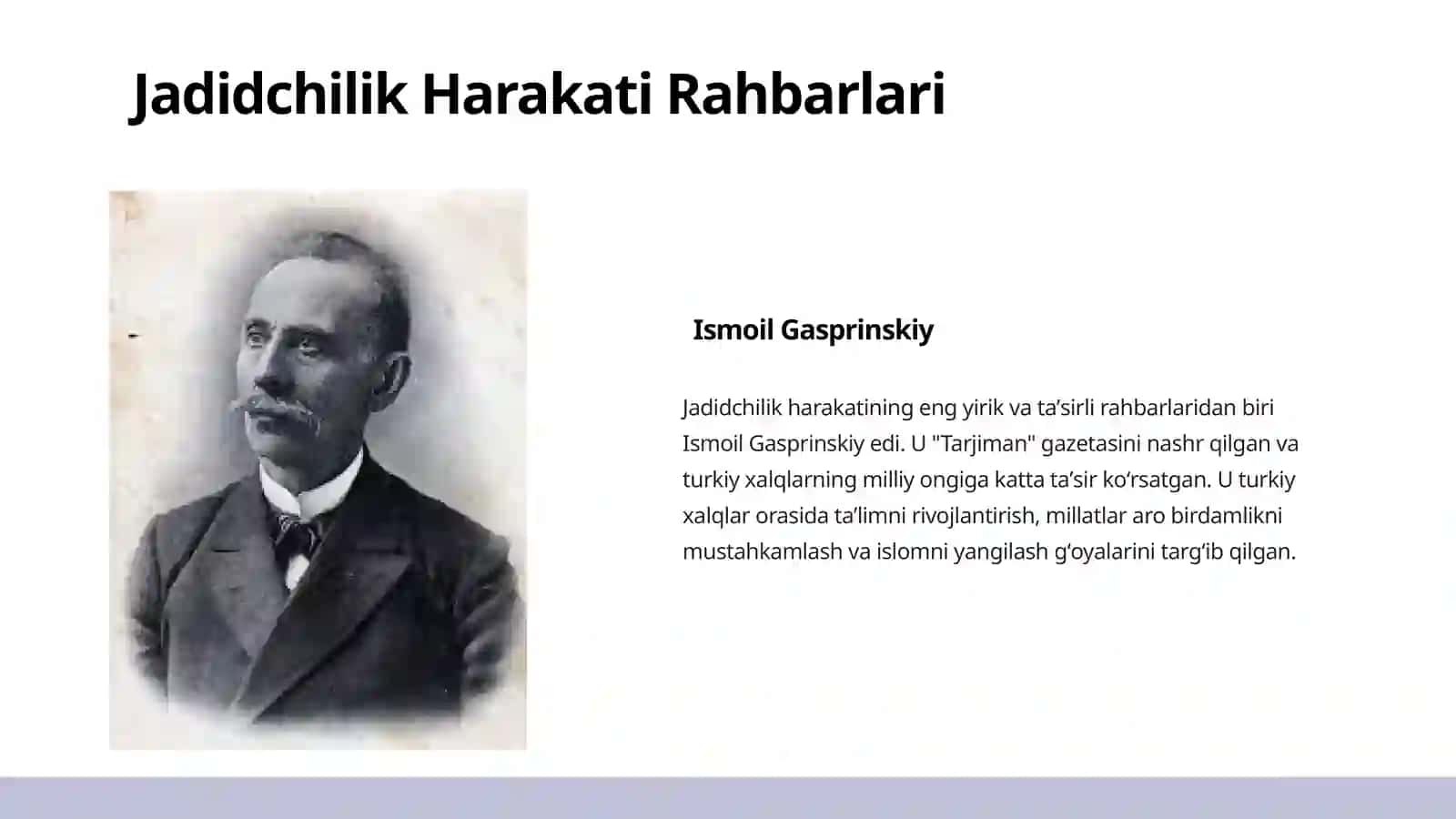 Jadidchilik Harakati Rahbarlari

Ismoil Gasprinskiy

Jadidchilik harakatining eng yirik va ta’sirli rahbarlaridan biri Ismoil Gasprinskiy edi. U "Tarjiman" gazetasini nashr qilgan va turkiy xalqlarning milliy ongiga katta ta’sir ko‘rsatgan. U turkiy xalqlar orasida ta’limni rivojlantirish, millatlar aro birdamlikni mustahkamlash va islomni yangilash g‘oyalarini targ‘ib qilgan.